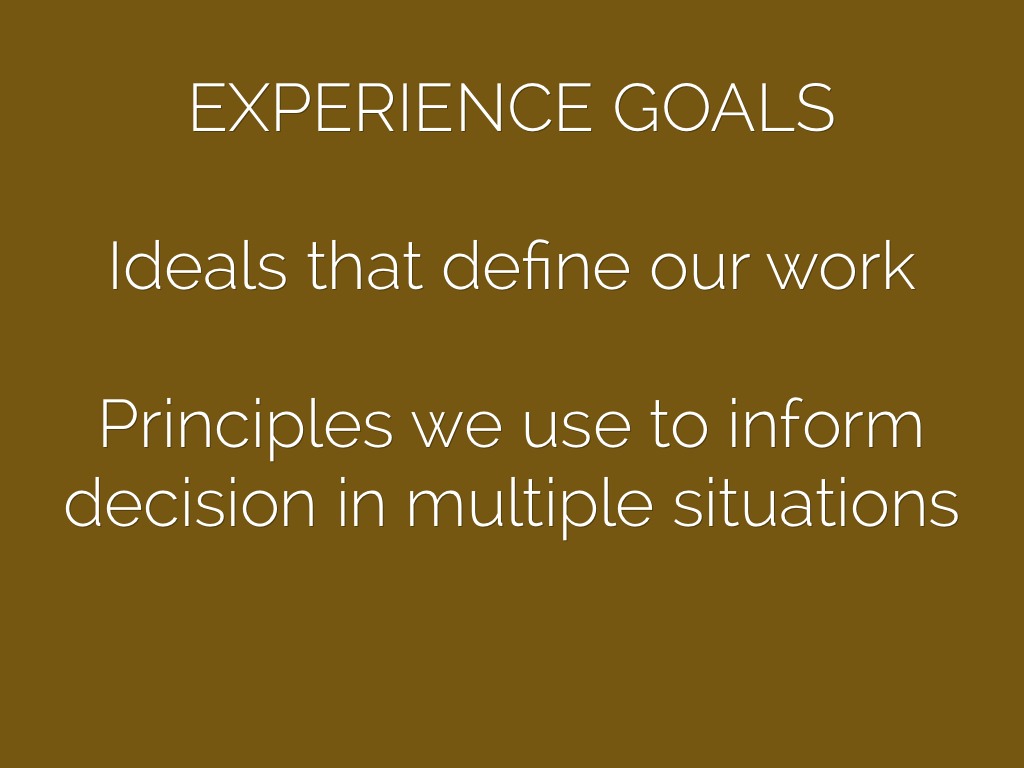 EXPERIENCE GOALS

Ideals that define our work

Principles we use to inform decision in multiple situations